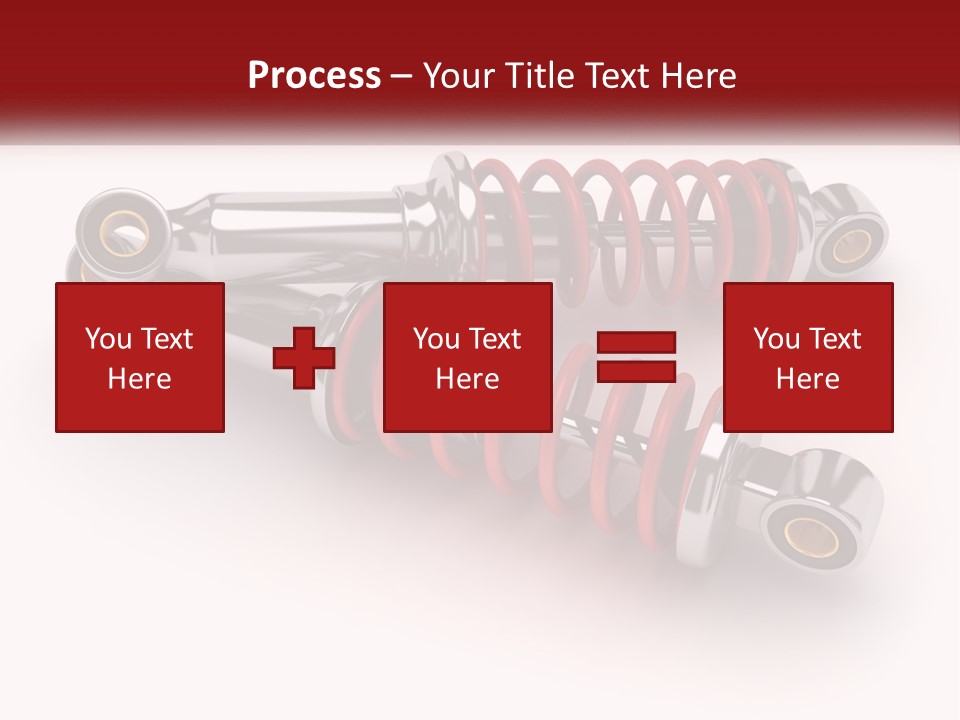 Process – Your Title Text Here

You Text Here

You Text Here

You Text Here